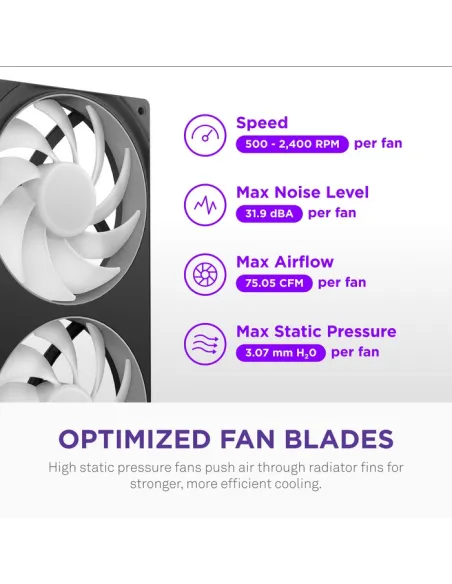 Speed
500 - 2,400 RPM per fan

Max Noise Level
31.9 dBA per fan

Max Airflow
75.05 CFM per fan

Max Static Pressure
3.07 mm $H_2O$ per fan

OPTIMIZED FAN BLADES

High static pressure fans push air through radiator fins for stronger, more efficient cooling.